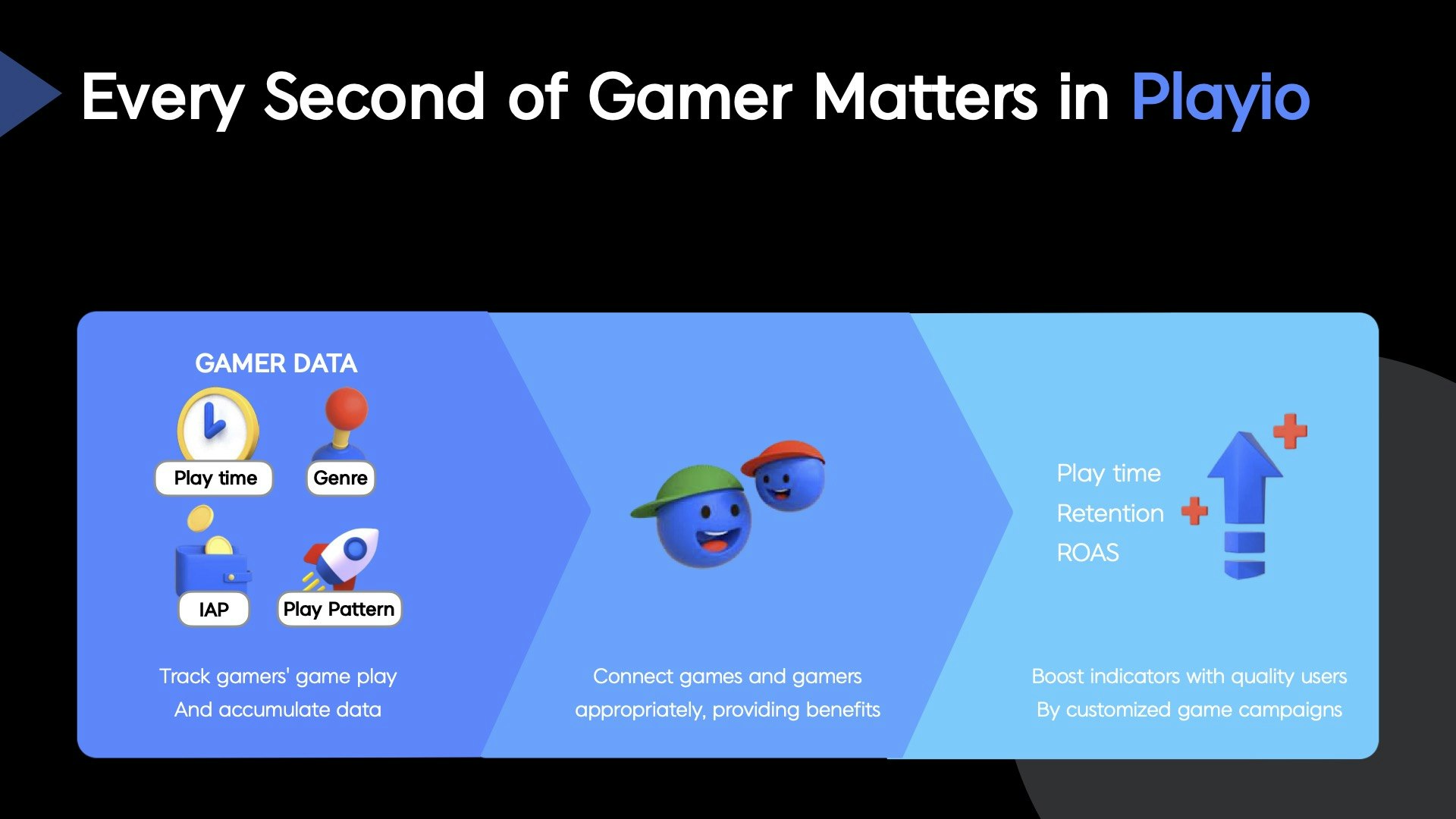 Every Second of Gamer Matters in Playio

GAMER DATA

Play time

Genre

IAP

Play Pattern

Track gamers' game play
And accumulate data

Connect games and gamers
appropriately, providing benefits

Play time
Retention
ROAS

Boost indicators with quality users
By customized game campaigns